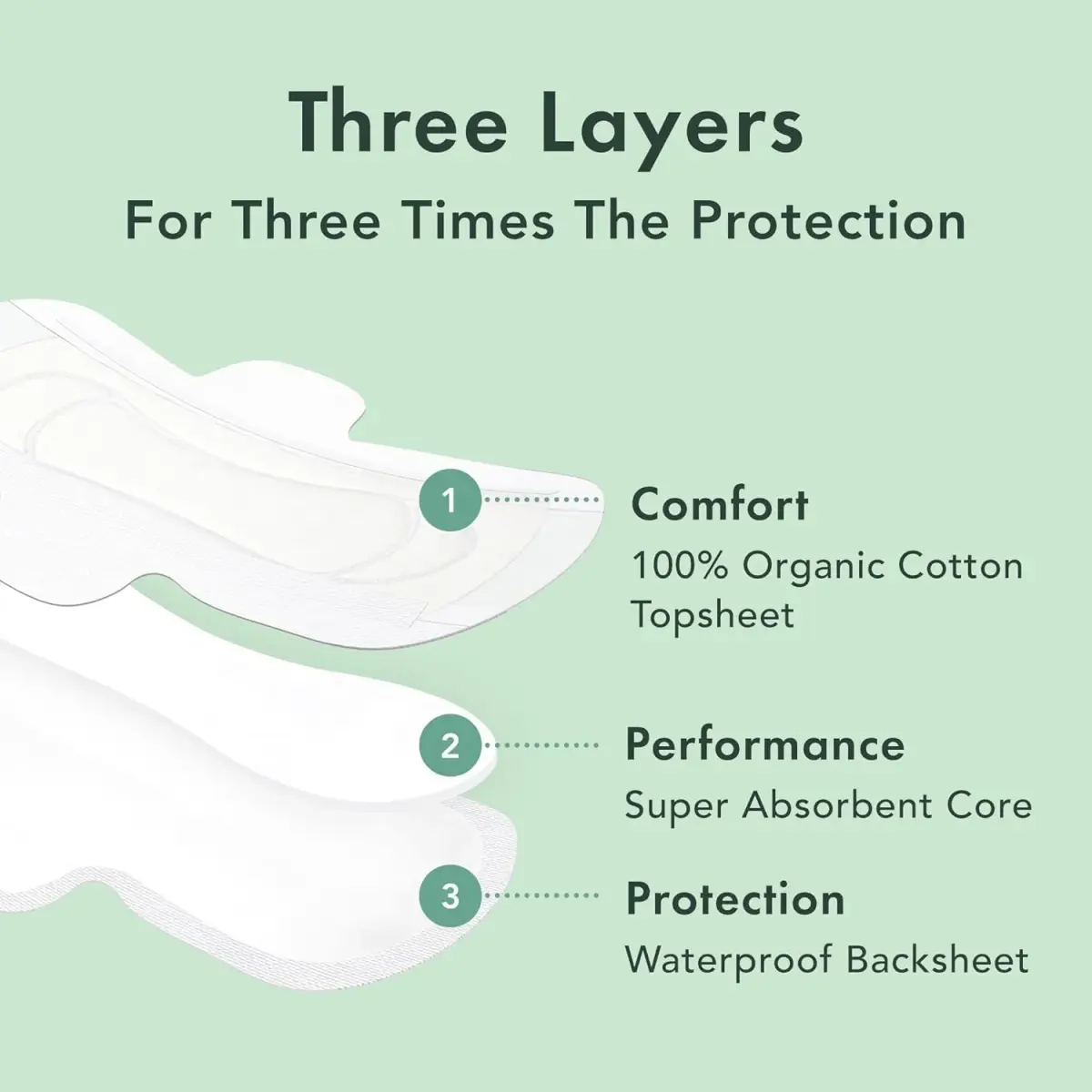 Three Layers
For Three Times The Protection

1

Comfort
100% Organic Cotton Topsheet

2

Performance
Super Absorbent Core

3

Protection
Waterproof Backsheet